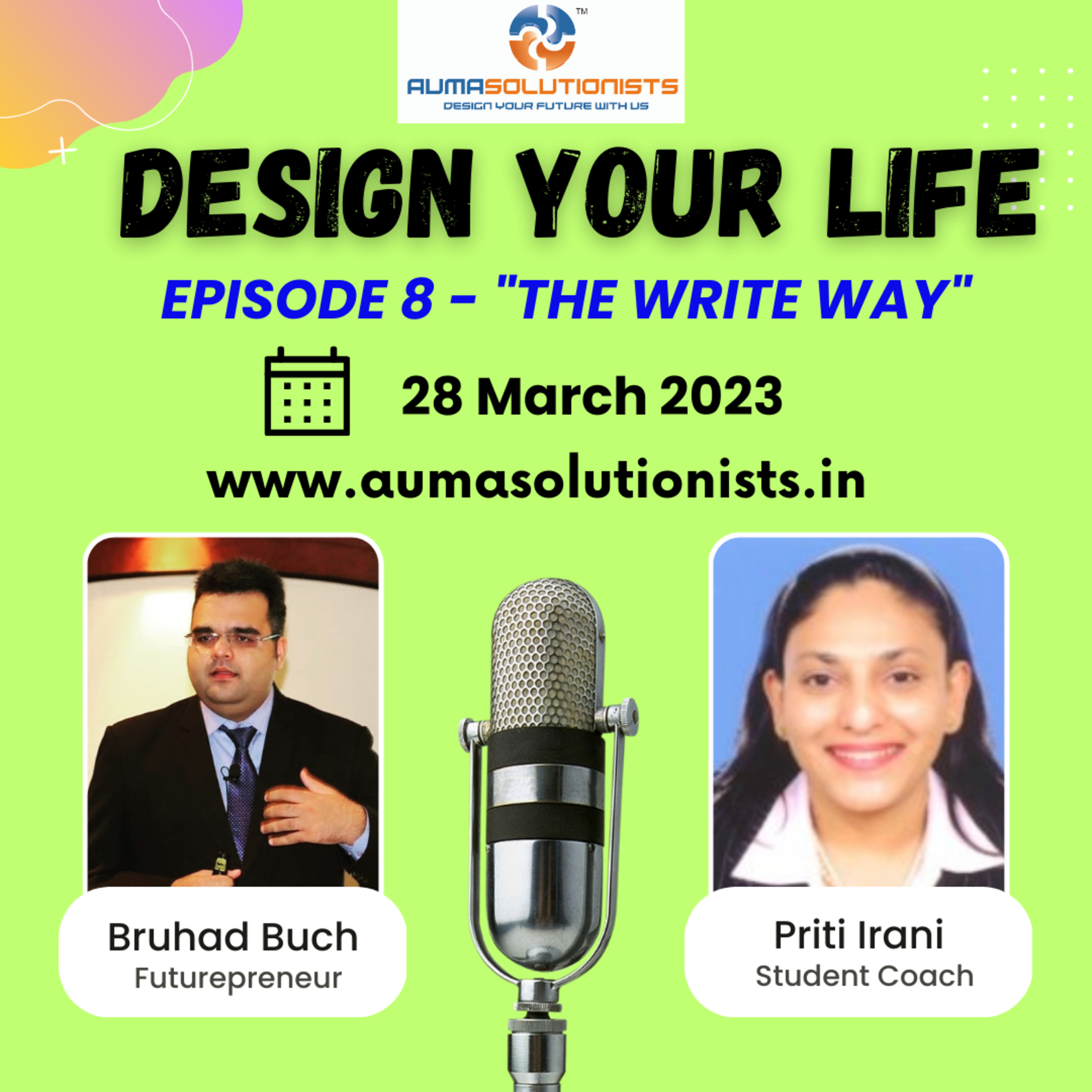 TM
AUMASOLUTIONISTS
DESIGN YOUR FUTURE WITH US

DESIGN YOUR LIFE

EPISODE 8 - "THE WRITE WAY"

28 March 2023

www.aumasolutionists.in

Bruhad Buch
Futurepreneur

Priti Irani
Student Coach